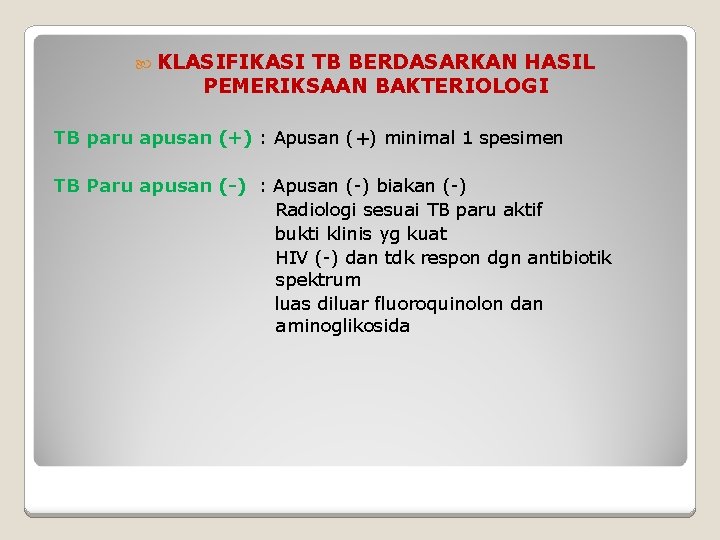 KLASIFIKASI TB BERDASARKAN HASIL PEMERIKSAAN BAKTERIOLOGI

TB paru apusan (+) : Apusan (+) minimal 1 spesimen

TB Paru apusan (-) : Apusan (-) biakan (-)
Radiologi sesuai TB paru aktif
bukti klinis yg kuat
HIV (-) dan tdk respon dgn antibiotik spektrum
luas diluar fluoroquinolon dan aminoglikosida